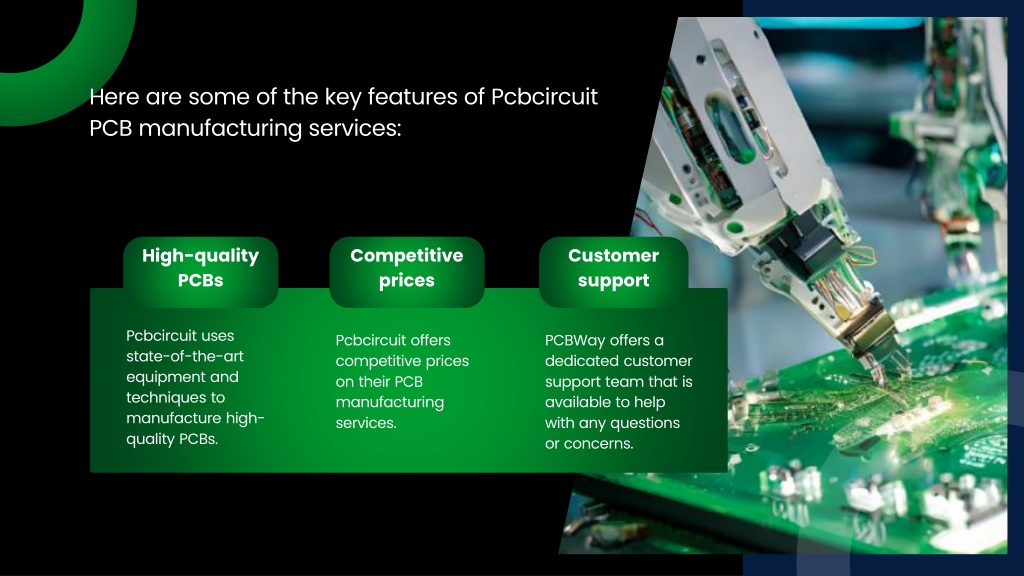 Here are some of the key features of Pcbcircuit PCB manufacturing services:

High-quality PCBs

Pcbcircuit uses state-of-the-art equipment and techniques to manufacture high-quality PCBs.

Competitive prices

Pcbcircuit offers competitive prices on their PCB manufacturing services.

Customer support

PCBWay offers a dedicated customer support team that is available to help with any questions or concerns.